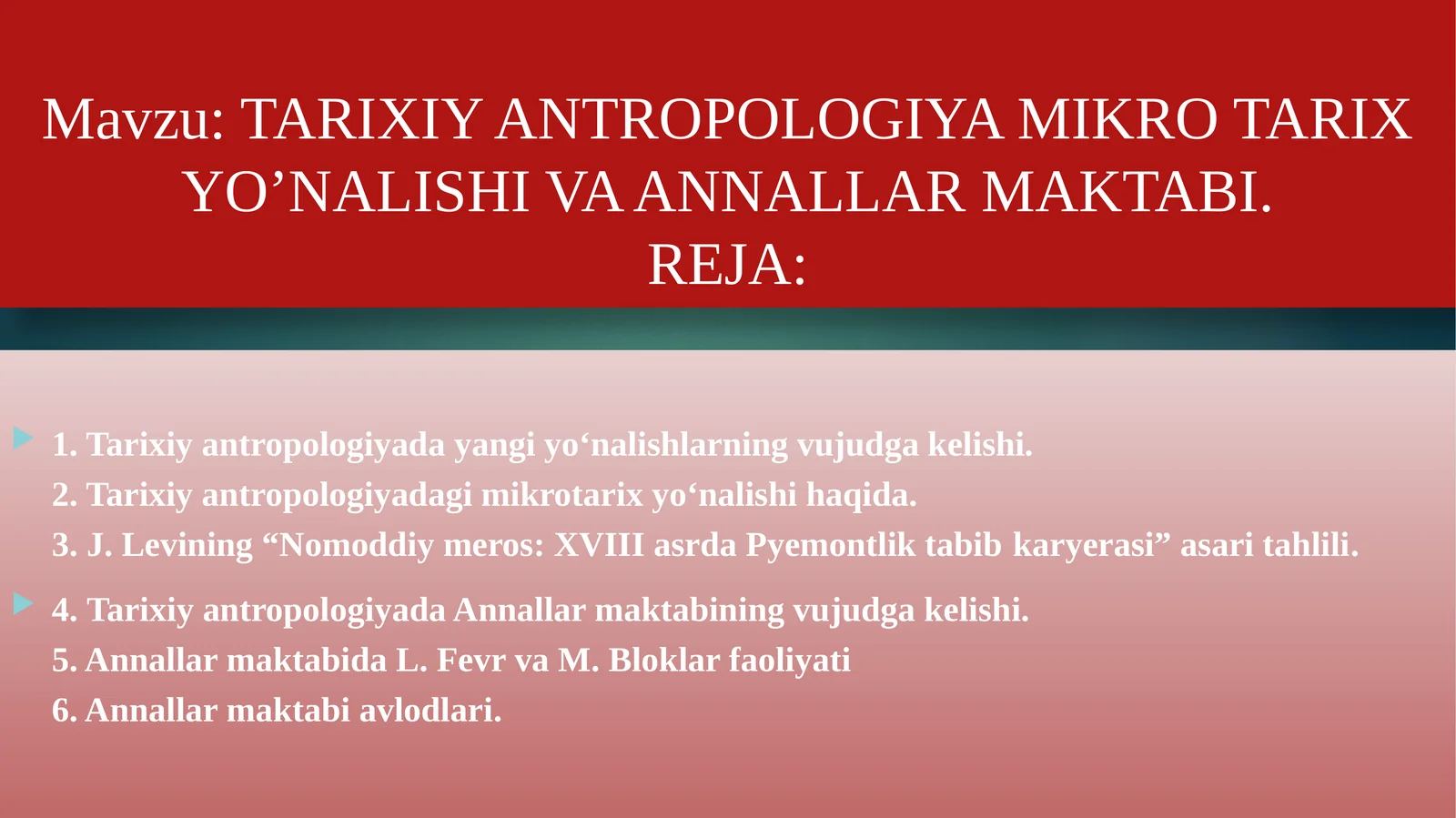 Mavzu: TARIXIY ANTROPOLOGIYA MIKRO TARIX YO’NALISHI VA ANNALLAR MAKTABI.
REJA:

1. Tarixiy antropologiyada yangi yo‘nalishlarning vujudga kelishi.
2. Tarixiy antropologiyadagi mikrotarix yo‘nalishi haqida.
3. J. Levining “Nomoddiy meros: XVIII asrda Pyemontlik tabib karyerasi” asari tahlili.

4. Tarixiy antropologiyada Annallar maktabining vujudga kelishi.
5. Annallar maktabida L. Fevr va M. Bloklar faoliyati
6. Annallar maktabi avlodlari.